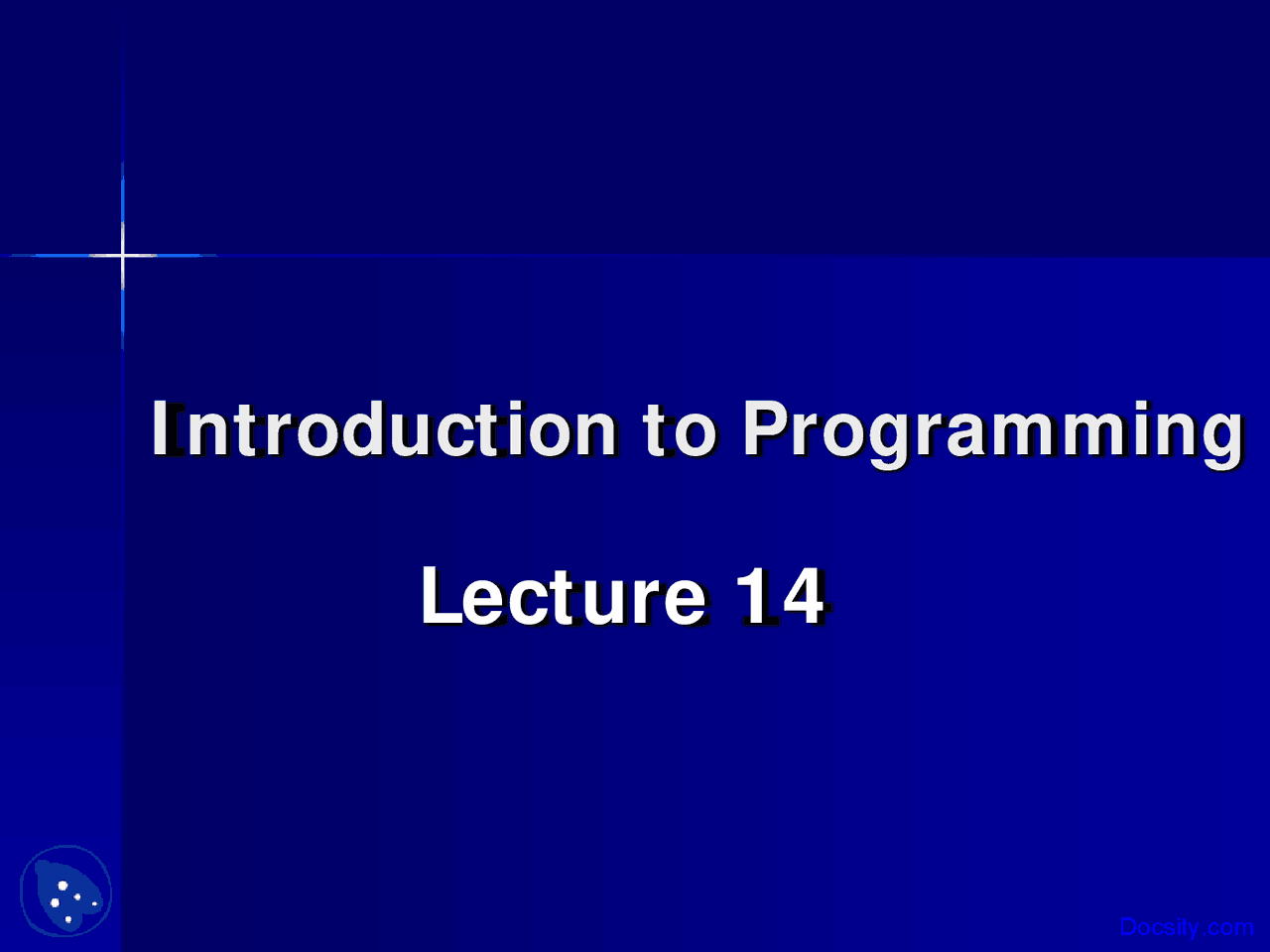 Introduction to Programming

Lecture 14

Docsity.com